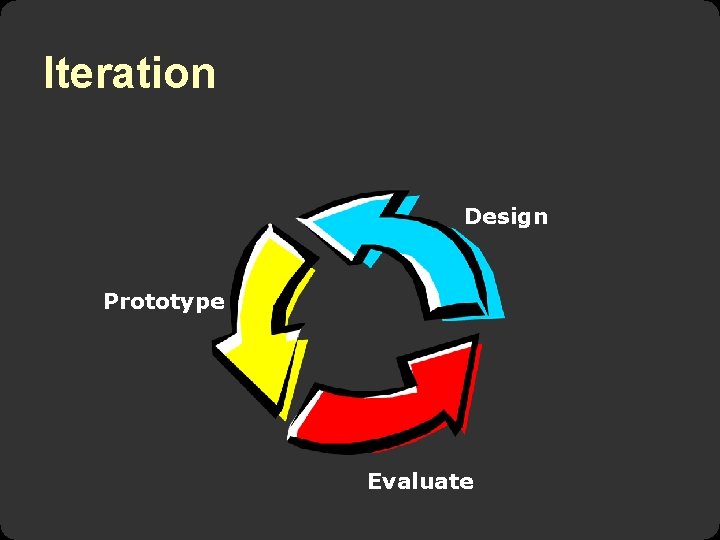 Iteration

Design

Prototype

Evaluate